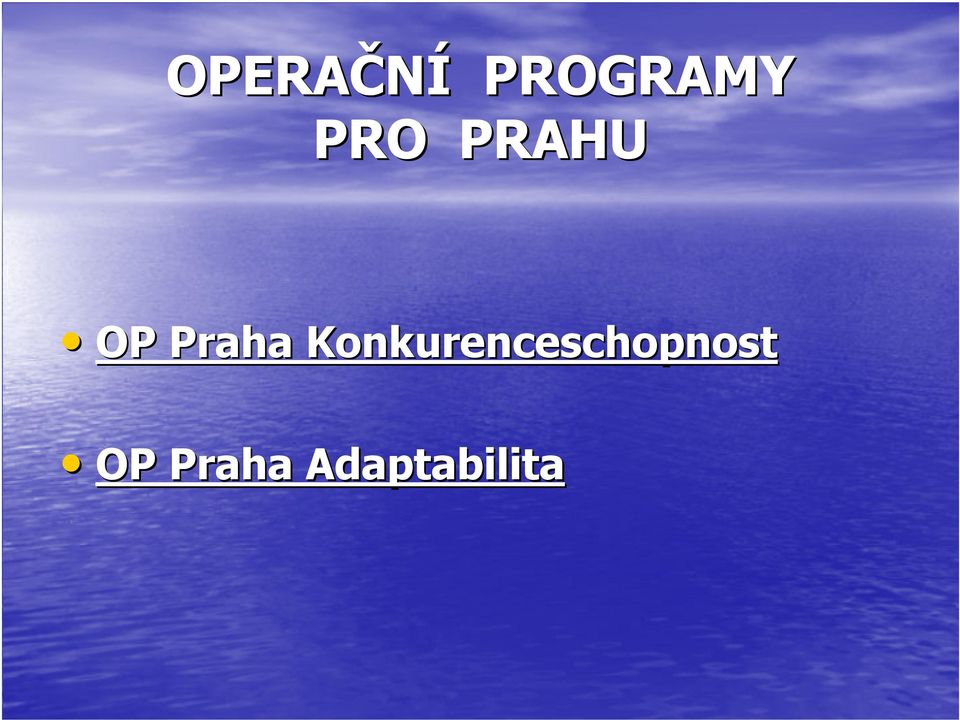 OPERAČNÍ PROGRAMY PRO PRAHU

• OP Praha Konkurenceschopnost

• OP Praha Adaptabilita